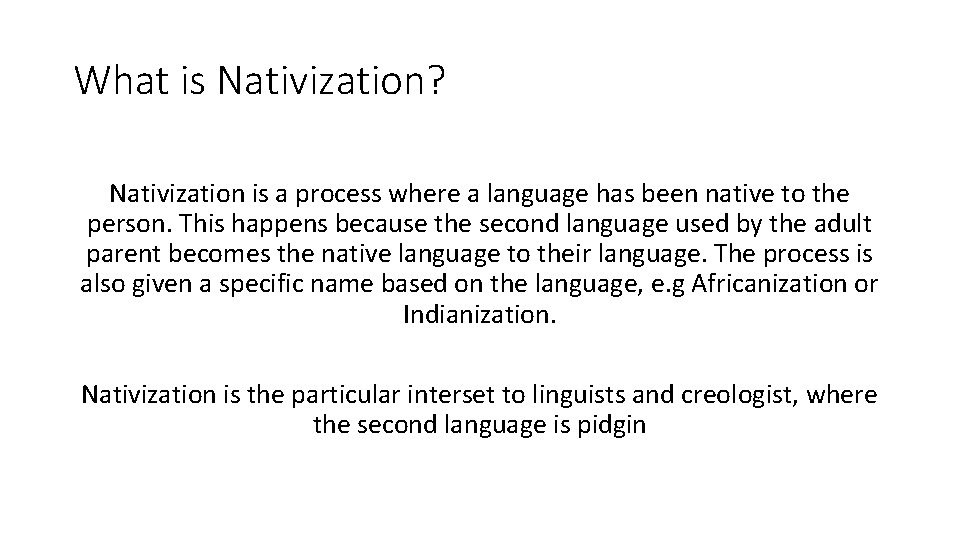 What is Nativization?

Nativization is a process where a language has been native to the person. This happens because the second language used by the adult parent becomes the native language to their language. The process is also given a specific name based on the language, e.g Africanization or Indianization.

Nativization is the particular interset to linguists and creologist, where the second language is pidgin